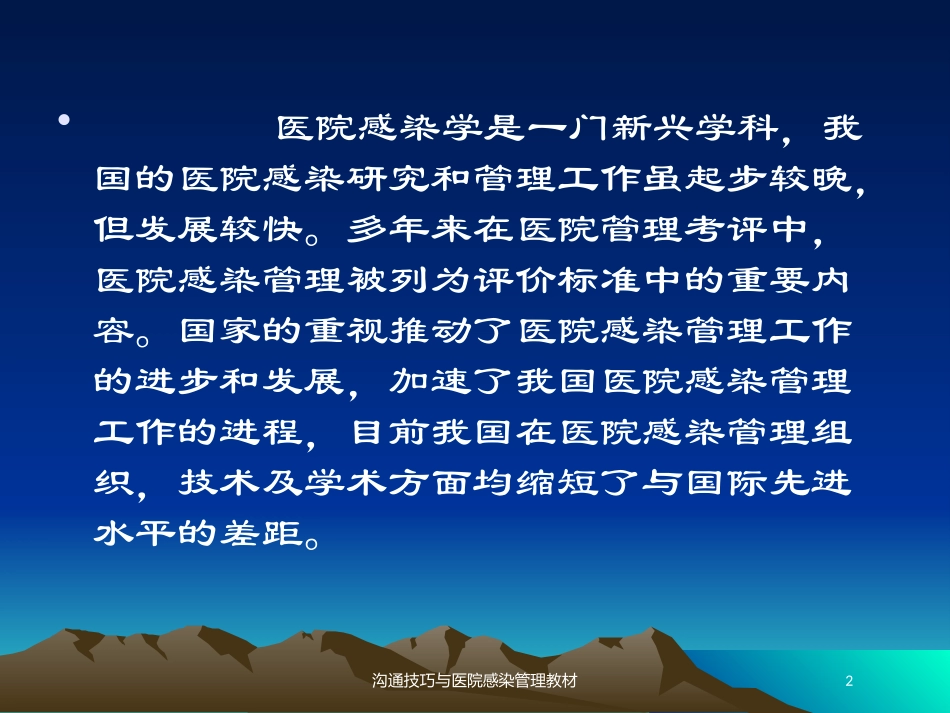 • 医院感染学是一门新兴学科，我国的医院感染研究和管理工作虽起步较晚，但发展较快。多年来在医院管理考评中，医院感染管理被列为评价标准中的重要内容。国家的重视推动了医院感染管理工作的进步和发展，加速了我国医院感染管理工作的进程，目前我国在医院感染管理组织，技术及学术方面均缩短了与国际先进水平的差距。

沟通技巧与医院感染管理教材

2